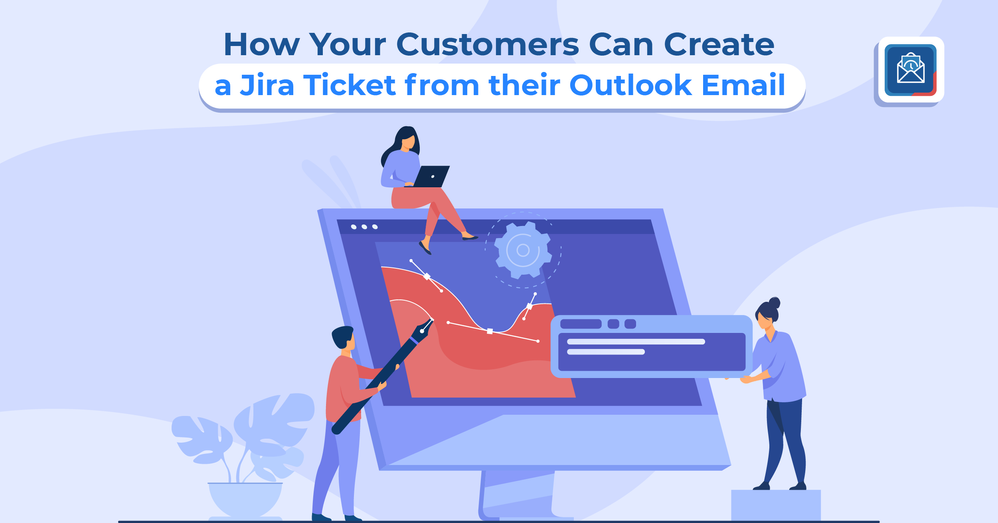 How Your Customers Can Create
a Jira Ticket from their Outlook Email